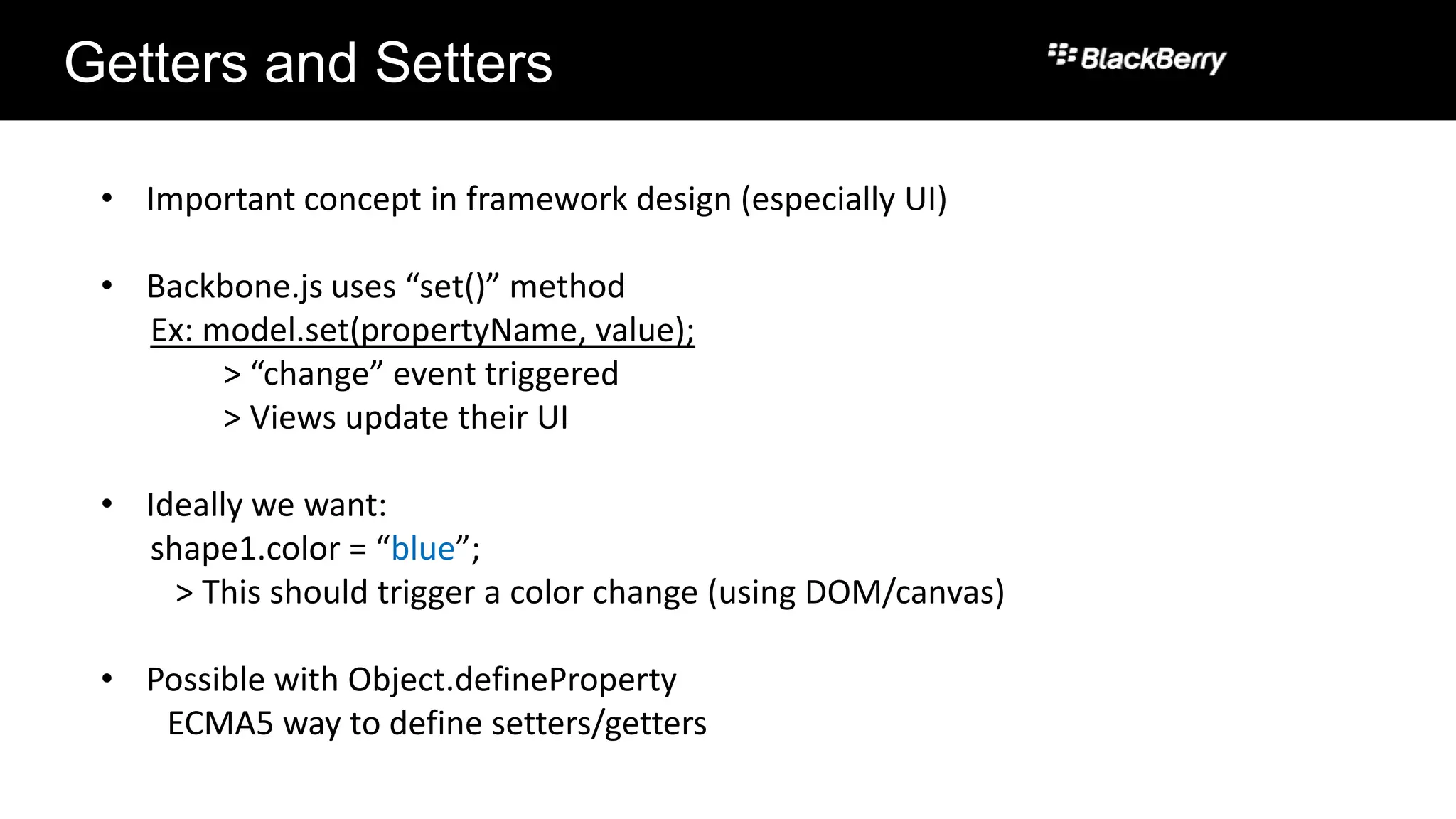 Getters and Setters

BlackBerry

• Important concept in framework design (especially UI)

• Backbone.js uses “set()” method
Ex: model.set(propertyName, value);
> “change” event triggered
> Views update their UI

• Ideally we want:
shape1.color = “blue”;
> This should trigger a color change (using DOM/canvas)

• Possible with Object.defineProperty
ECMA5 way to define setters/getters